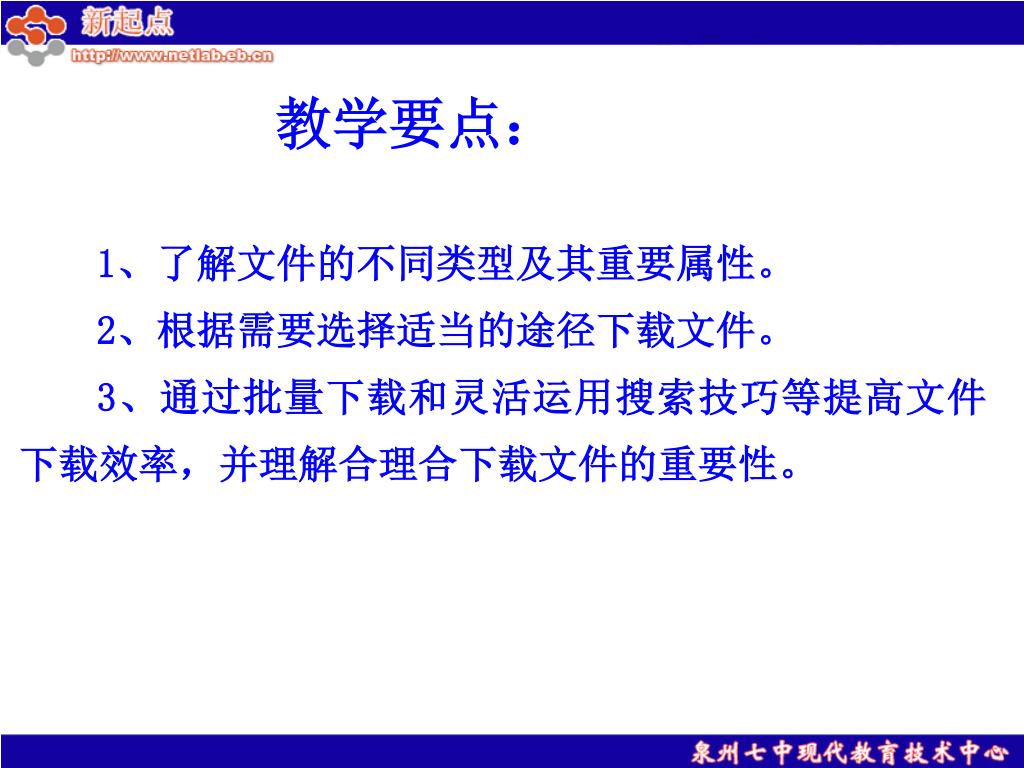 新起点
http://www.netlab.eb.cn

教学要点：

1、了解文件的不同类型及其重要属性。

2、根据需要选择适当的途径下载文件。

3、通过批量下载和灵活运用搜索技巧等提高文件下载效率，并理解合理合下载文件的重要性。

泉州七中现代教育技术中心